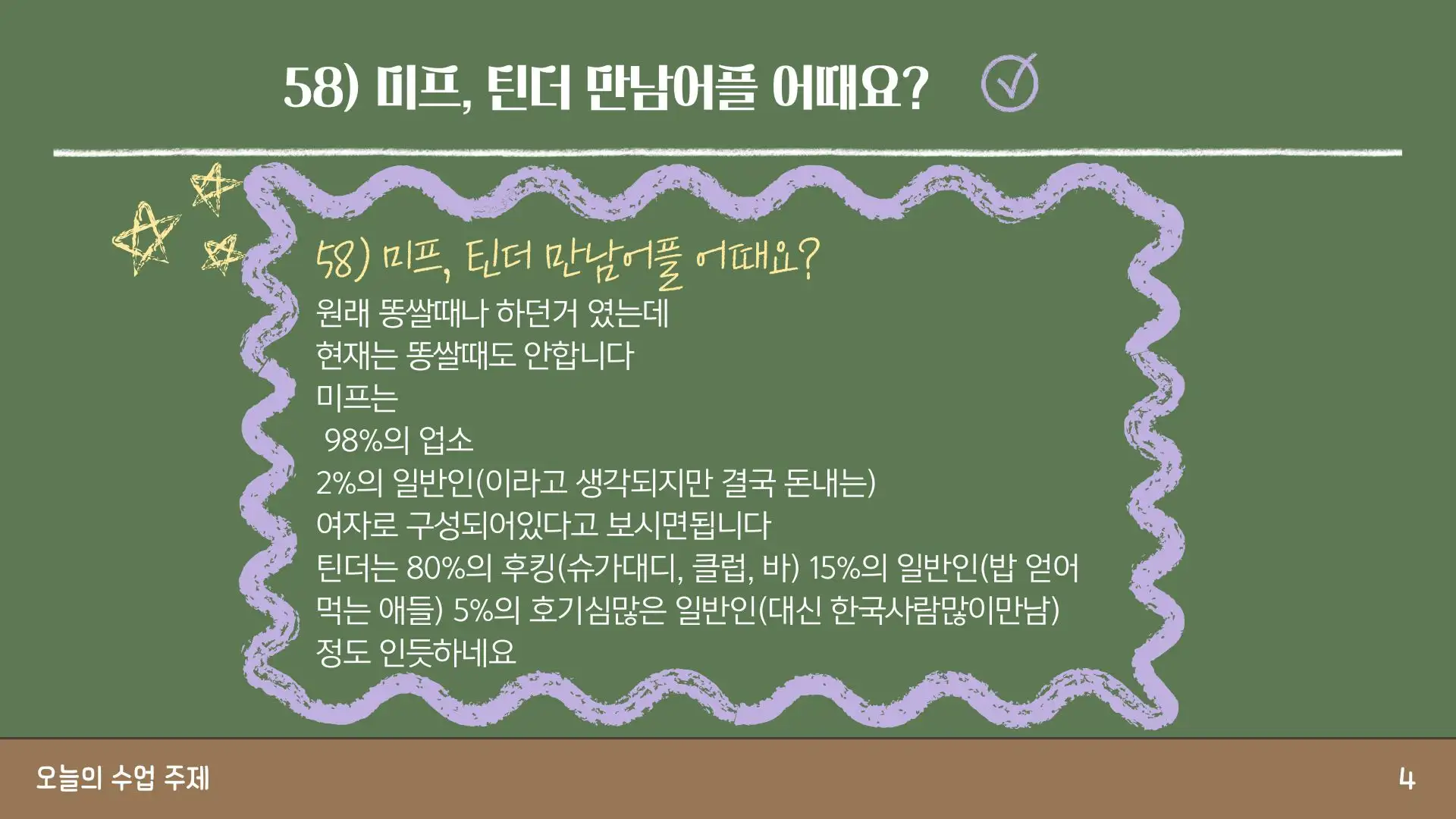 58) 미프, 틴더 만남어플 어때요?

58) 미프, 틴더 만남어플 어때요?

원래 똥쌀때나 하던거 였는데
현재는 똥쌀때도 안합니다
미프는
98%의 업소
2%의 일반인(이라고 생각되지만 결국 돈내는)
여자로 구성되어있다고 보시면됩니다
틴더는 80%의 후킹(슈가대디, 클럽, 바) 15%의 일반인(밥 얻어먹는 애들) 5%의 호기심많은 일반인(대신 한국사람많이만남)
정도 인듯하네요

오늘의 수업 주제

4